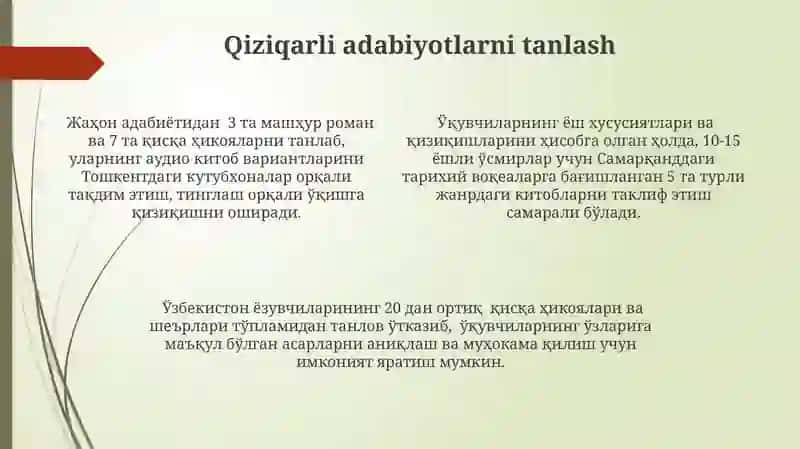 Qiziqarli adabiyotlarni tanlash

Жаҳон адабиётидан 3 та машҳур роман ва 7 та қисқа ҳикояларни танлаб, уларнинг аудио китоб вариантларини Тошкентдаги кутубхоналар орқали тақдим этиш, тинглаш орқали ўқишга қизиқишни оширади.

Ўқувчиларнинг ёш хусусиятлари ва қизиқишларини ҳисобга олган ҳолда, 10-15 ёшли ўсмирлар учун Самарқанддаги тарихий воқеаларга бағишланган 5 та турли жанрдаги китобларни таклиф этиш самарали бўлади.

Ўзбекистон ёзувчиларининг 20 дан ортиқ қисқа ҳикоялари ва шеърлари тўпламидан танлов ўтказиб, ўқувчиларнинг ўзларига маъқул бўлган асарларни аниқлаш ва муҳокама қилиш учун имконият яратиш мумкин.